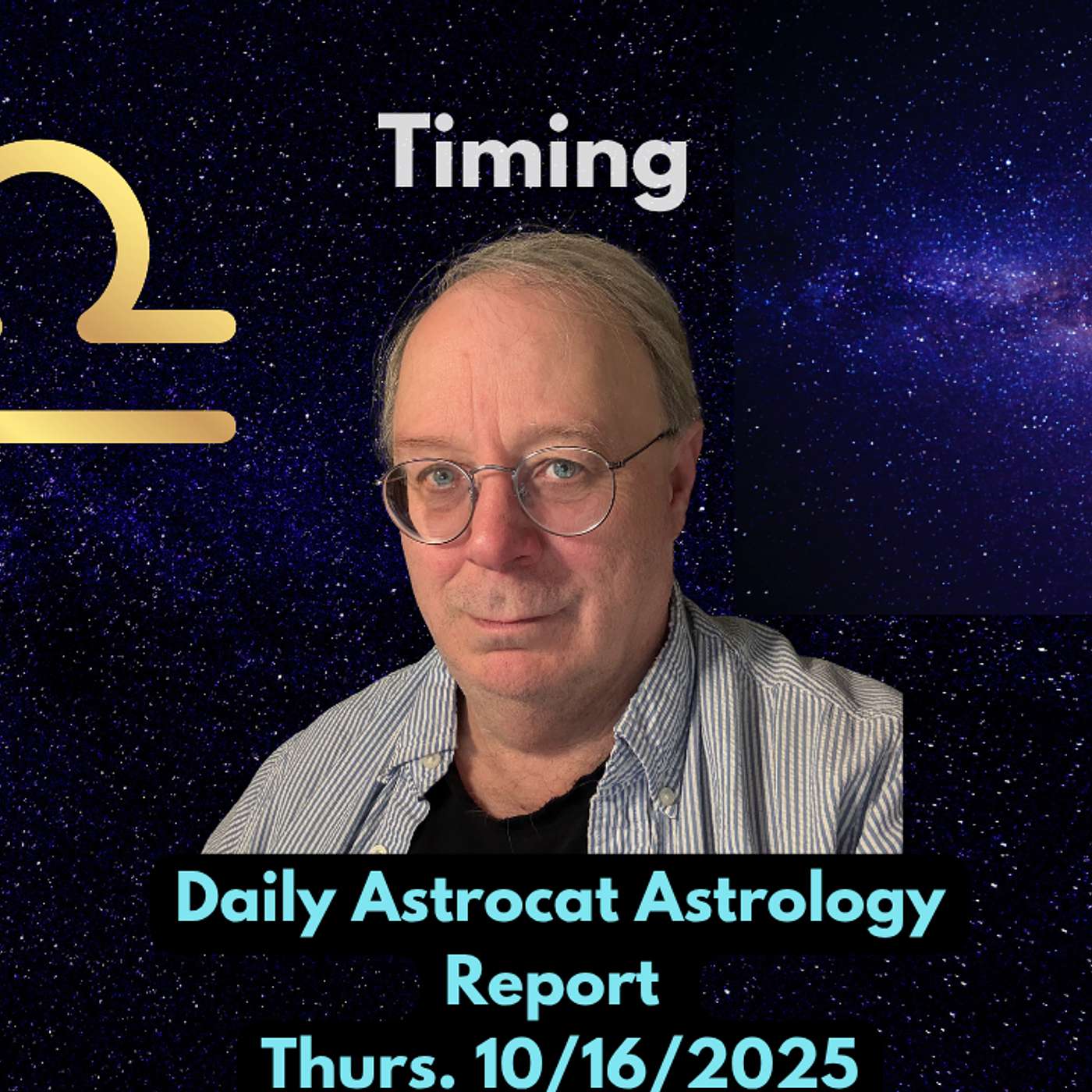 Timing

Daily Astrocat Astrology Report
Thurs. 10/16/2025